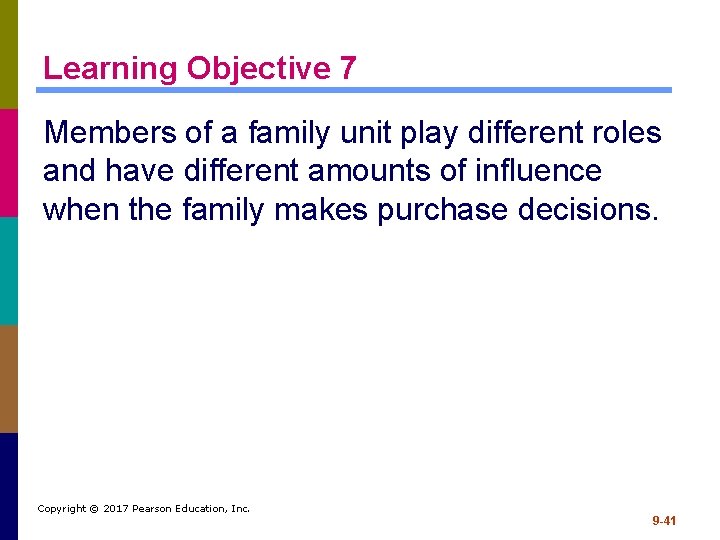 Learning Objective 7

Members of a family unit play different roles and have different amounts of influence when the family makes purchase decisions.

Copyright © 2017 Pearson Education, Inc.

9-41